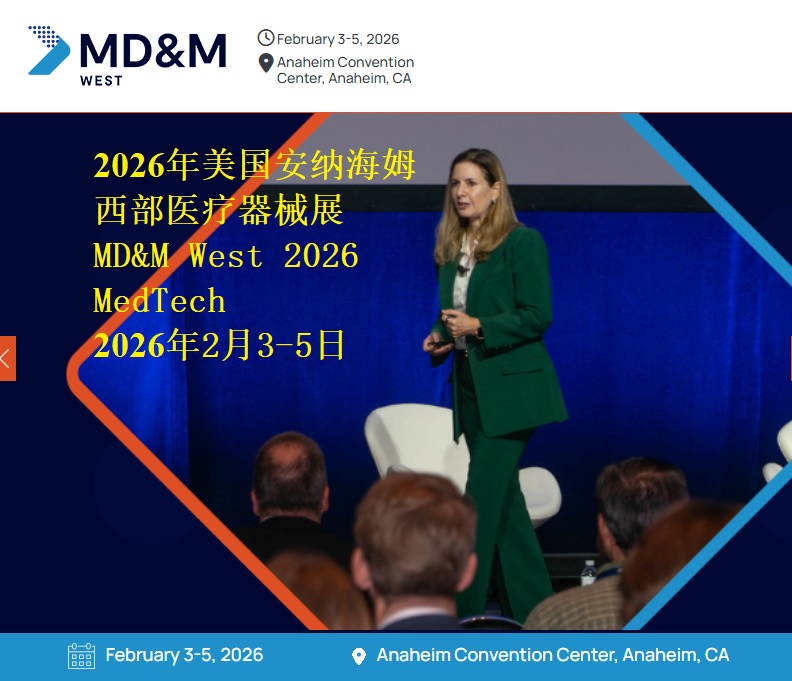 MD&M
WEST

February 3-5, 2026
Anaheim Convention Center, Anaheim, CA

2026年美国安纳海姆
西部医疗器械展
MD&M West 2026
MedTech
2026年2月3-5日

February 3-5, 2026
Anaheim Convention Center, Anaheim, CA